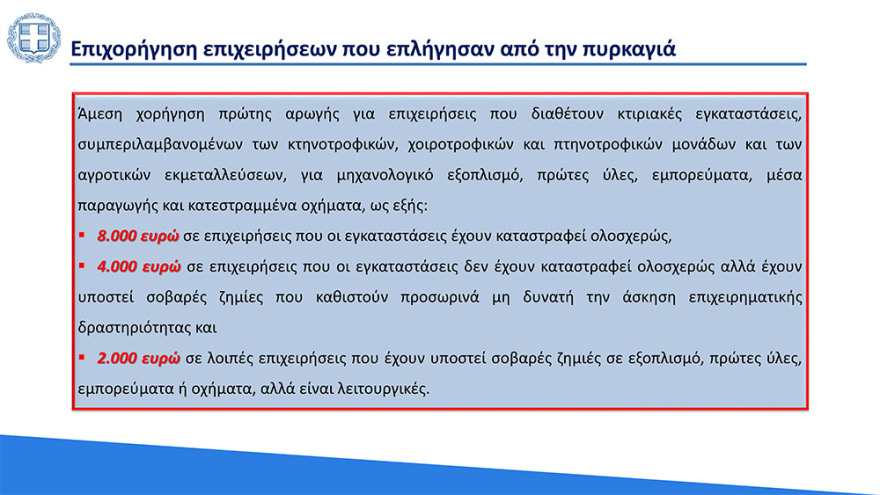 Επιχορήγηση επιχειρήσεων που επλήγησαν από την πυρκαγιά

Άμεση χορήγηση πρώτης αρωγής για επιχειρήσεις που διαθέτουν κτιριακές εγκαταστάσεις, συμπεριλαμβανομένων των κτηνοτροφικών, χοιροτροφικών και πτηνοτροφικών μονάδων και των αγροτικών εκμεταλλεύσεων, για μηχανολογικό εξοπλισμό, πρώτες ύλες, εμπορεύματα, μέσα παραγωγής και κατεστραμμένα οχήματα, ως εξής:

▪ 8.000 ευρώ σε επιχειρήσεις που οι εγκαταστάσεις έχουν καταστραφεί ολοσχερώς,

▪ 4.000 ευρώ σε επιχειρήσεις που οι εγκαταστάσεις δεν έχουν καταστραφεί ολοσχερώς αλλά έχουν υποστεί σοβαρές ζημίες που καθιστούν προσωρινά μη δυνατή την άσκηση επιχειρηματικής δραστηριότητας και

▪ 2.000 ευρώ σε λοιπές επιχειρήσεις που έχουν υποστεί σοβαρές ζημιές σε εξοπλισμό, πρώτες ύλες, εμπορεύματα ή οχήματα, αλλά είναι λειτουργικές.